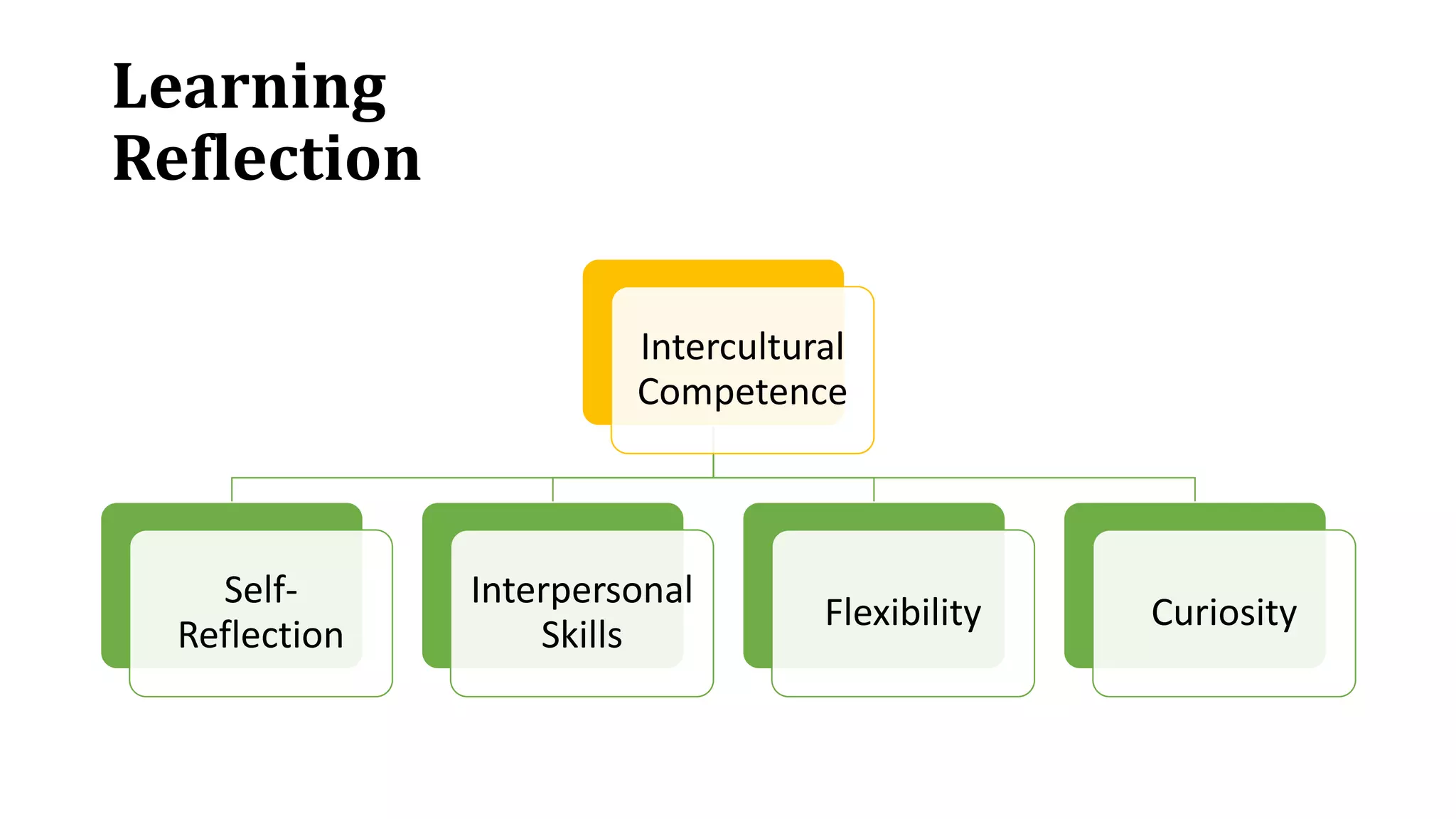 Learning Reflection

Intercultural Competence

Self-Reflection

Interpersonal Skills

Flexibility

Curiosity